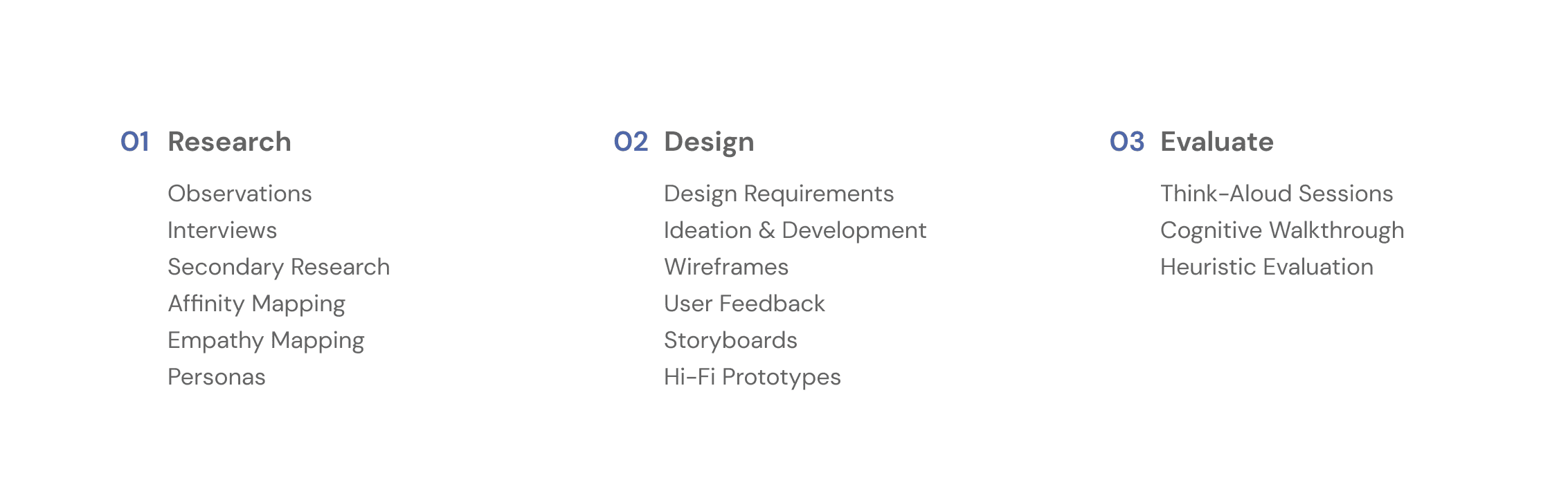 01 Research

Observations
Interviews
Secondary Research
Affinity Mapping
Empathy Mapping
Personas

02 Design

Design Requirements
Ideation & Development
Wireframes
User Feedback
Storyboards
Hi-Fi Prototypes

03 Evaluate

Think-Aloud Sessions
Cognitive Walkthrough
Heuristic Evaluation